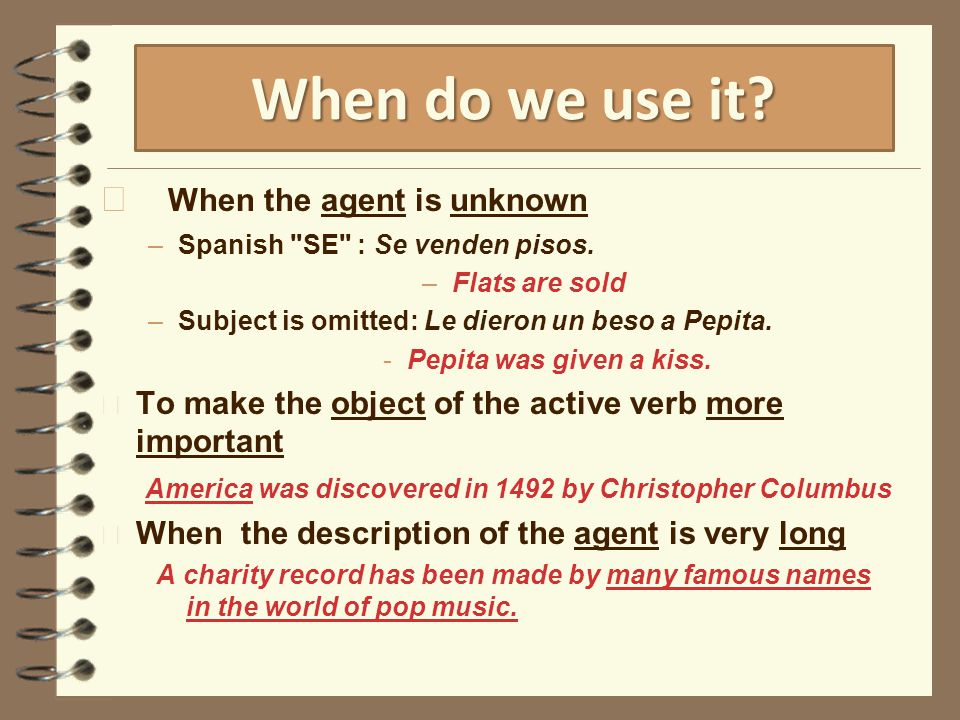 When do we use it?

When the agent is unknown

– Spanish "SE" : Se venden pisos.

– Flats are sold

– Subject is omitted: Le dieron un beso a Pepita.

- Pepita was given a kiss.

To make the object of the active verb more important

America was discovered in 1492 by Christopher Columbus

When the description of the agent is very long

A charity record has been made by many famous names in the world of pop music.